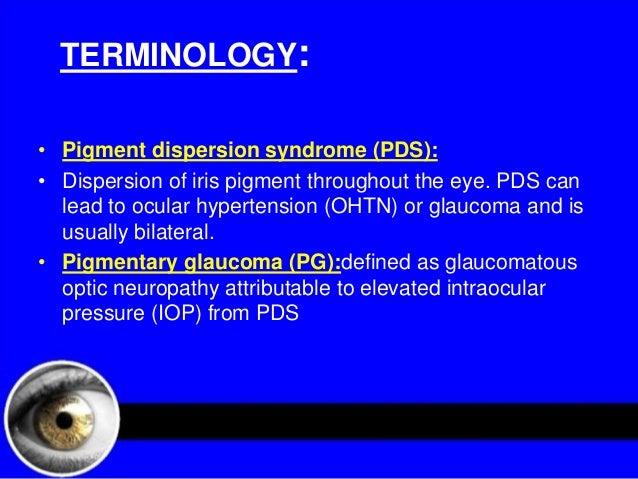 TERMINOLOGY:

• Pigment dispersion syndrome (PDS):
• Dispersion of iris pigment throughout the eye. PDS can lead to ocular hypertension (OHTN) or glaucoma and is usually bilateral.
• Pigmentary glaucoma (PG):defined as glaucomatous optic neuropathy attributable to elevated intraocular pressure (IOP) from PDS